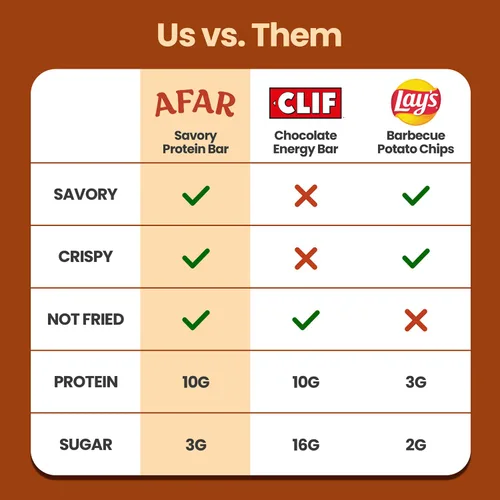 Us vs. Them

| | AFAR Savory Protein Bar | CLIF Chocolate Energy Bar | Lay's Barbecue Potato Chips |
|---|---|---|---|
| SAVORY | ✓ | ✗ | ✓ |
| CRISPY | ✓ | ✗ | ✓ |
| NOT FRIED | ✓ | ✓ | ✗ |
| PROTEIN | 10G | 10G | 3G |
| SUGAR | 3G | 16G | 2G |